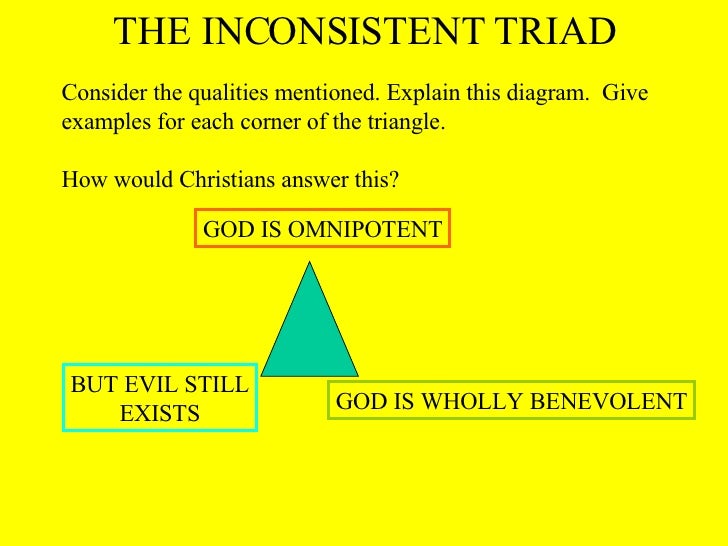 THE INCONSISTENT TRIAD

Consider the qualities mentioned. Explain this diagram. Give examples for each corner of the triangle.

How would Christians answer this?

GOD IS OMNIPOTENT

BUT EVIL STILL EXISTS

GOD IS WHOLLY BENEVOLENT